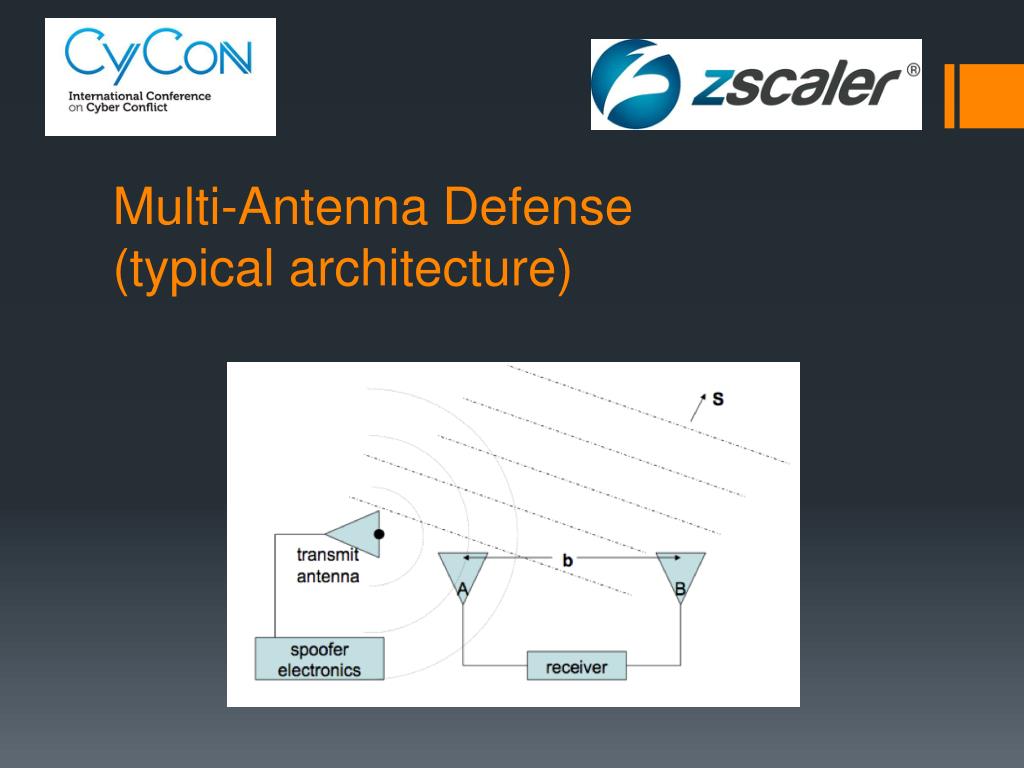 CyCon
International Conference on Cyber Conflict

zscaler®

Multi-Antenna Defense (typical architecture)

s

transmit antenna

b

A

B

spoofer electronics

receiver